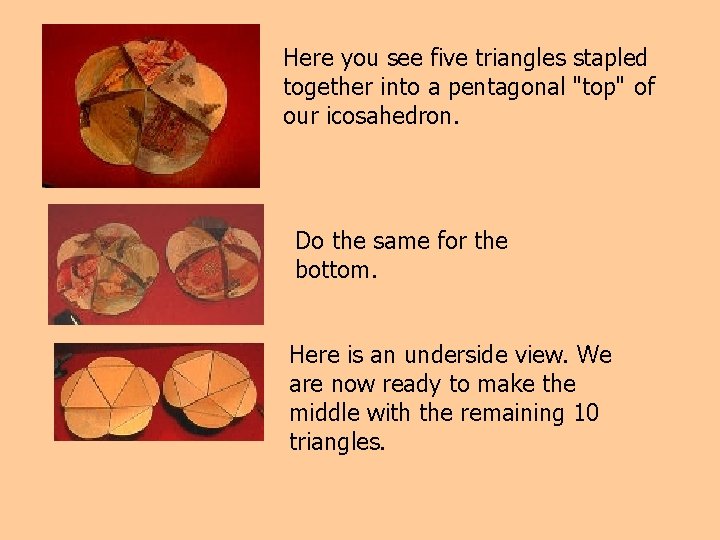 Here you see five triangles stapled together into a pentagonal "top" of our icosahedron.

Do the same for the bottom.

Here is an underside view. We are now ready to make the middle with the remaining 10 triangles.